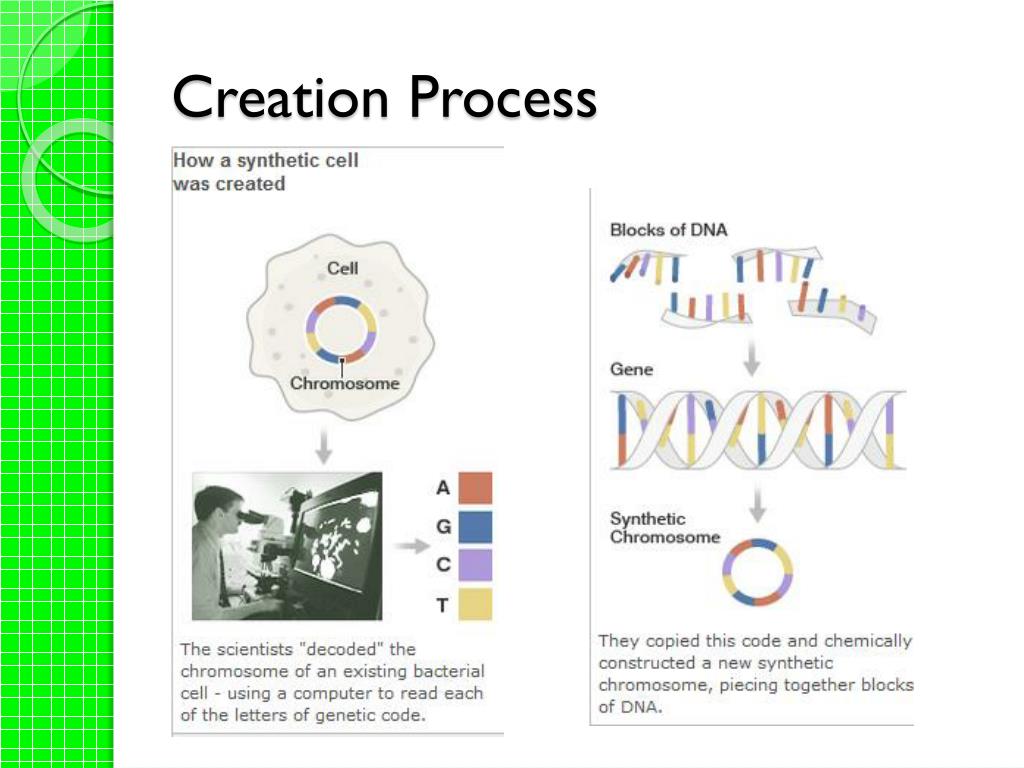 Creation Process

How a synthetic cell was created

Cell

Chromosome

A

G

C

T

The scientists "decoded" the chromosome of an existing bacterial cell - using a computer to read each of the letters of genetic code.

Blocks of DNA

Gene

Synthetic Chromosome

They copied this code and chemically constructed a new synthetic chromosome, piecing together blocks of DNA.